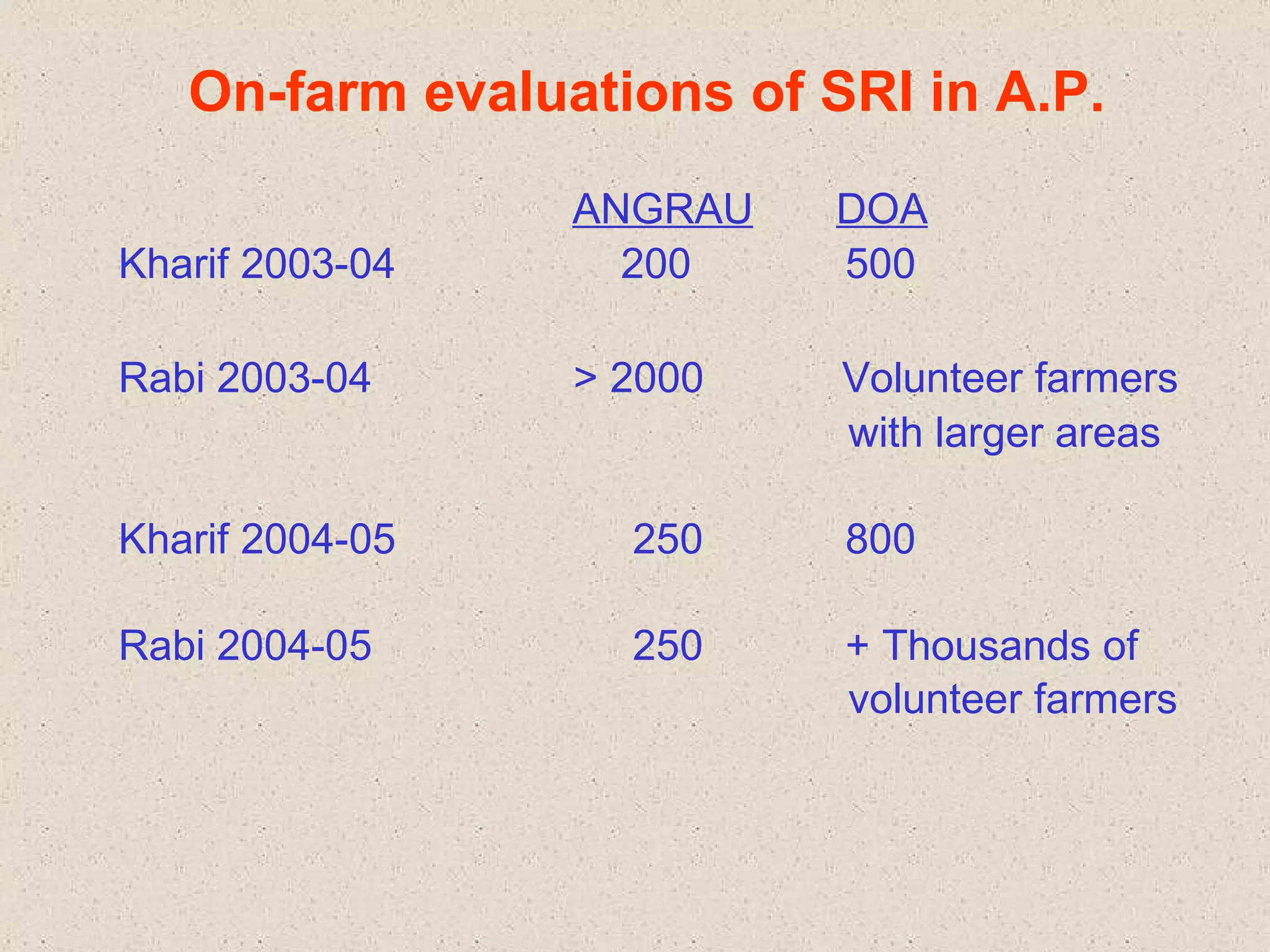 On-farm evaluations of SRI in A.P.

|  | ANGRAU | DOA |
|---|---|---|
| Kharif 2003-04 | 200 | 500 |
| Rabi 2003-04 | > 2000 | Volunteer farmers with larger areas |
| Kharif 2004-05 | 250 | 800 |
| Rabi 2004-05 | 250 | + Thousands of volunteer farmers |